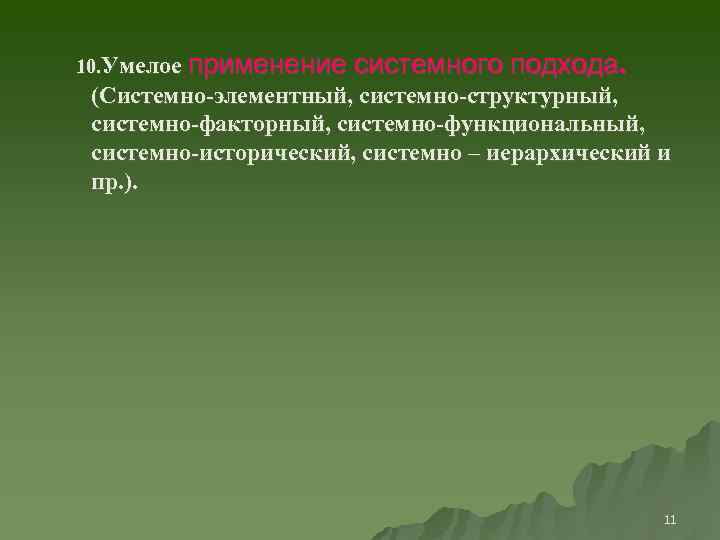 10.Умелое применение системного подхода. (Системно-элементный, системно-структурный, системно-факторный, системно-функциональный, системно-исторический, системно – иерархический и пр.).

11